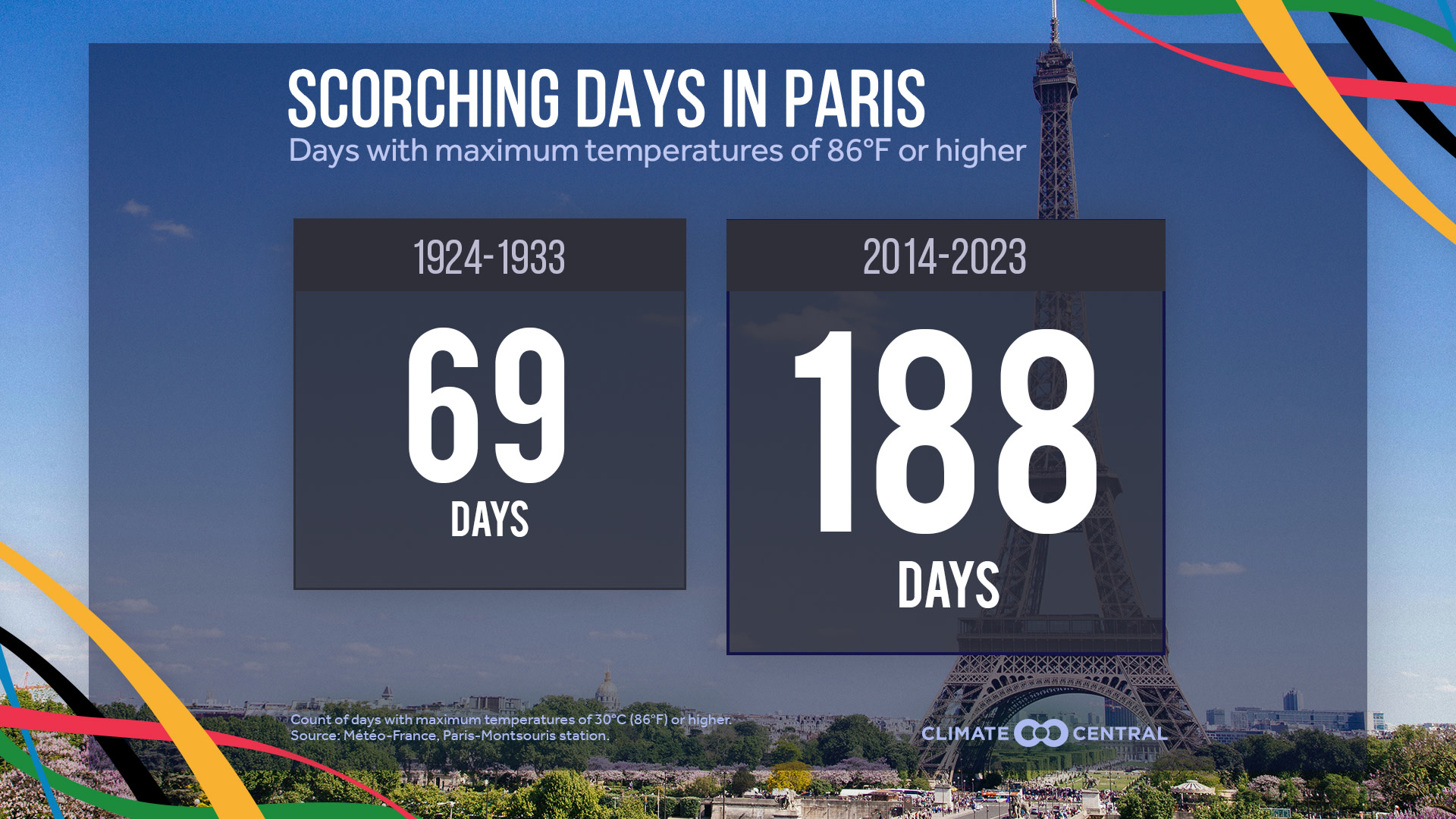 SCORCHING DAYS IN PARIS
Days with maximum temperatures of 86°F or higher

1924-1933
69
DAYS

2014-2023
188
DAYS

Count of days with maximum temperatures of 30°C (86°F) or higher.
Source: Météo-France, Paris-Montsouris station.

CLIMATE CENTRAL